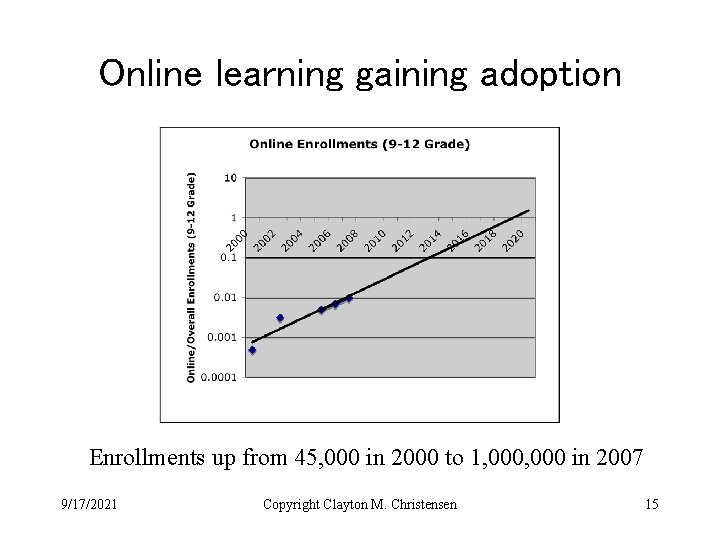 Online learning gaining adoption

Online Enrollments (9-12 Grade)

Online/Overall Enrollments (9-12 Grade)

10
1
0.1
0.01
0.001
0.0001

2000
2002
2004
2006
2008
2010
2012
2014
2016
2018
2020

Enrollments up from 45,000 in 2000 to 1,000,000 in 2007

9/17/2021
Copyright Clayton M. Christensen
15